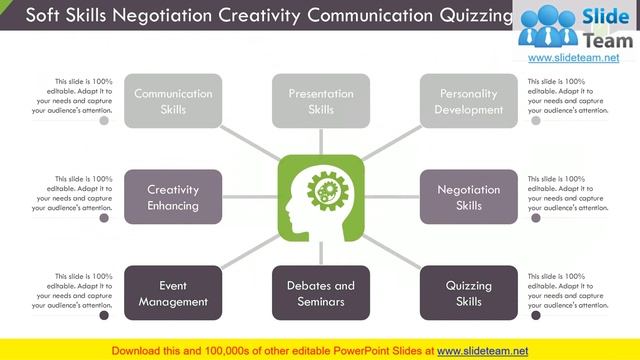 Soft Skills Negotiation Creativity Communication Quizzing

Slide Team
www.slideteam.net

This slide is 100% editable. Adapt it to your needs and capture your audience's attention.

Communication Skills

Presentation Skills

Personality Development

This slide is 100% editable. Adapt it to your needs and capture your audience's attention.

This slide is 100% editable. Adapt it to your needs and capture your audience's attention.

Creativity Enhancing

Negotiation Skills

This slide is 100% editable. Adapt it to your needs and capture your audience's attention.

This slide is 100% editable. Adapt it to your needs and capture your audience's attention.

Event Management

Debates and Seminars

Quizzing Skills

This slide is 100% editable. Adapt it to your needs and capture your audience's attention.

Download this and 100,000s of other editable PowerPoint Slides at www.slideteam.net